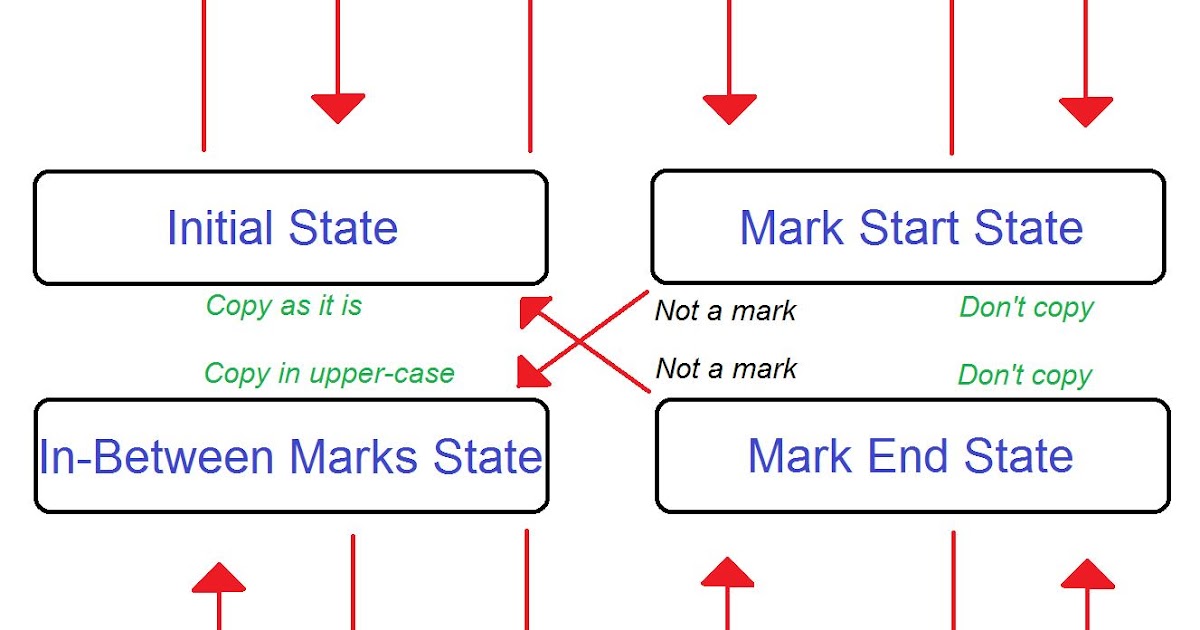 Initial State

Mark Start State

Copy as it is

Not a mark

Don't copy

Copy in upper-case

Not a mark

Don't copy

In-Between Marks State

Mark End State